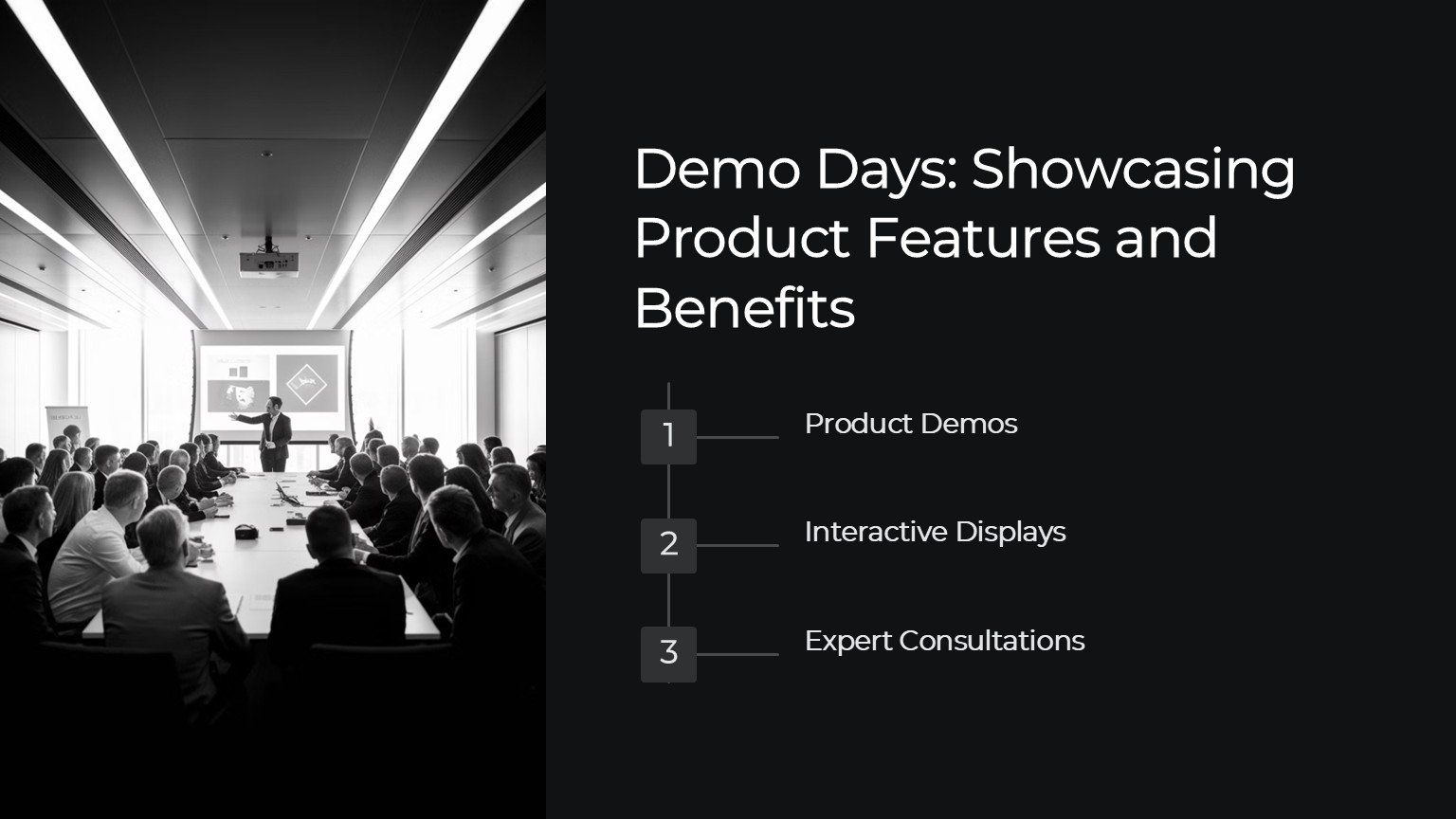 Demo Days: Showcasing Product Features and Benefits

1

Product Demos

2

Interactive Displays

3

Expert Consultations